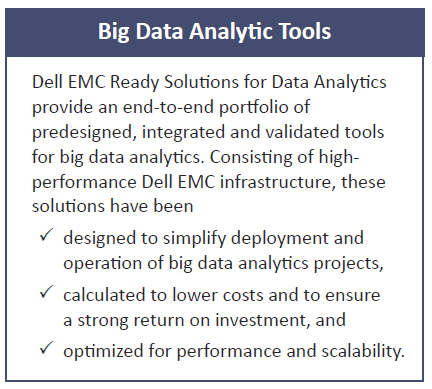 Big Data Analytic Tools

Dell EMC Ready Solutions for Data Analytics provide an end-to-end portfolio of predesigned, integrated and validated tools for big data analytics. Consisting of high-performance Dell EMC infrastructure, these solutions have been

✓ designed to simplify deployment and operation of big data analytics projects,

✓ calculated to lower costs and to ensure a strong return on investment, and

✓ optimized for performance and scalability.